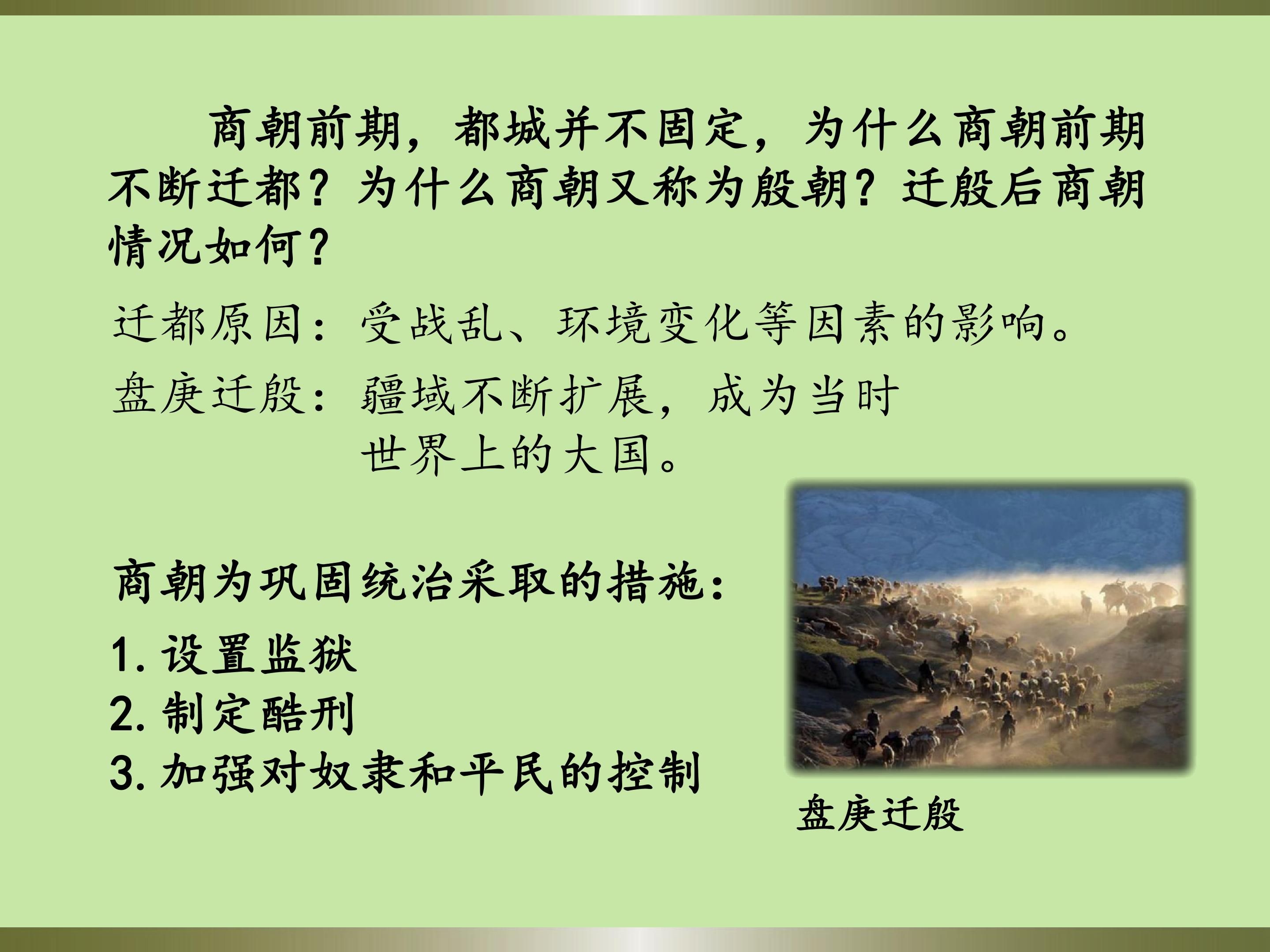 商朝前期，都城并不固定，为什么商朝前期不断迁都？为什么商朝又称为殷朝？迁殷后商朝情况如何？

迁都原因：受战乱、环境变化等因素的影响。

盘庚迁殷：疆域不断扩展，成为当时世界上的大国。

商朝为巩固统治采取的措施：

1.设置监狱
2.制定酷刑
3.加强对奴隶和平民的控制

盘庚迁殷